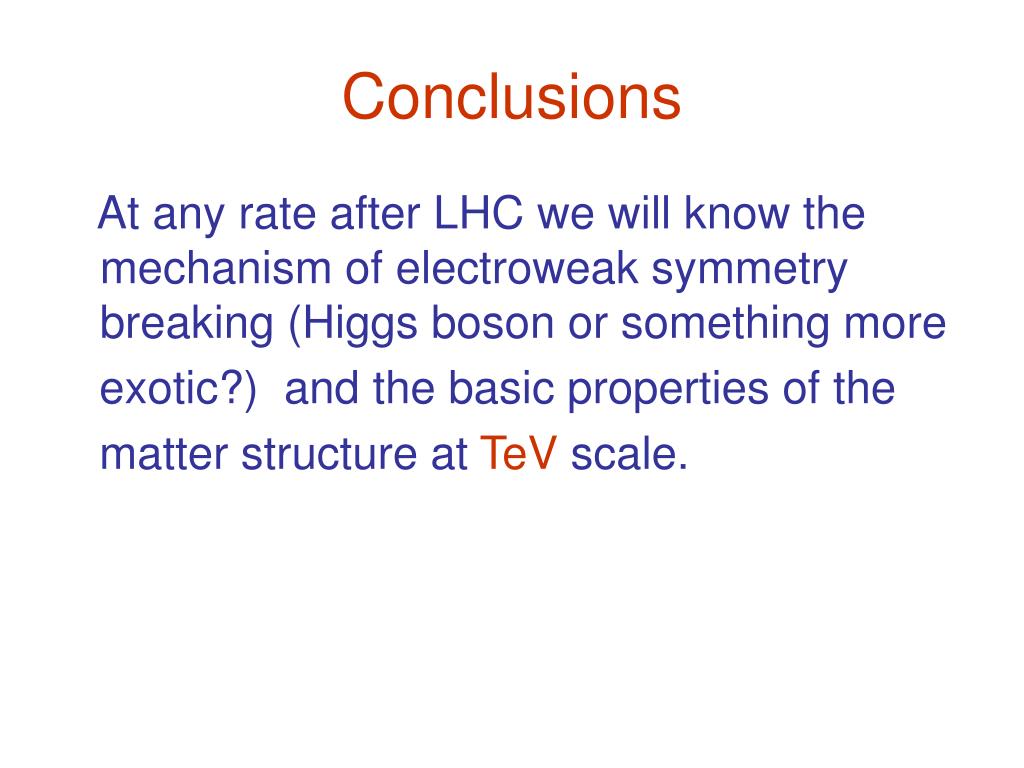 Conclusions

At any rate after LHC we will know the mechanism of electroweak symmetry breaking (Higgs boson or something more exotic?) and the basic properties of the matter structure at TeV scale.